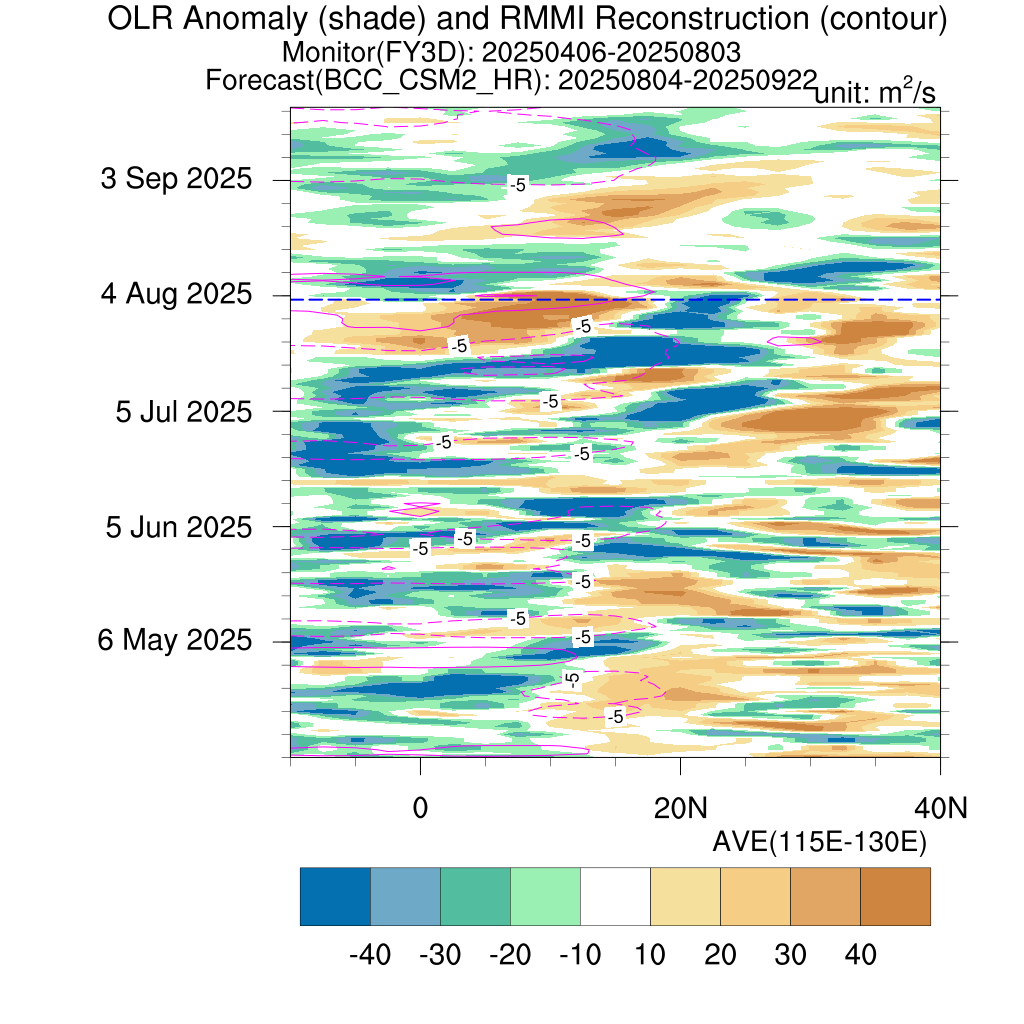 OLR Anomaly (shade) and RMMI Reconstruction (contour)
Monitor(FY3D): 20250406-20250803
Forecast(BCC_CSM2_HR): 20250804-20250922
unit: $m^2/s$

3 Sep 2025
4 Aug 2025
5 Jul 2025
5 Jun 2025
6 May 2025

-5
-5
-5
-5
-5
-5
-5
-5
-5
-5
-5
-5
-5
-5

0
20N
40N
AVE(115E-130E)

-40 -30 -20 -10 10 20 30 40